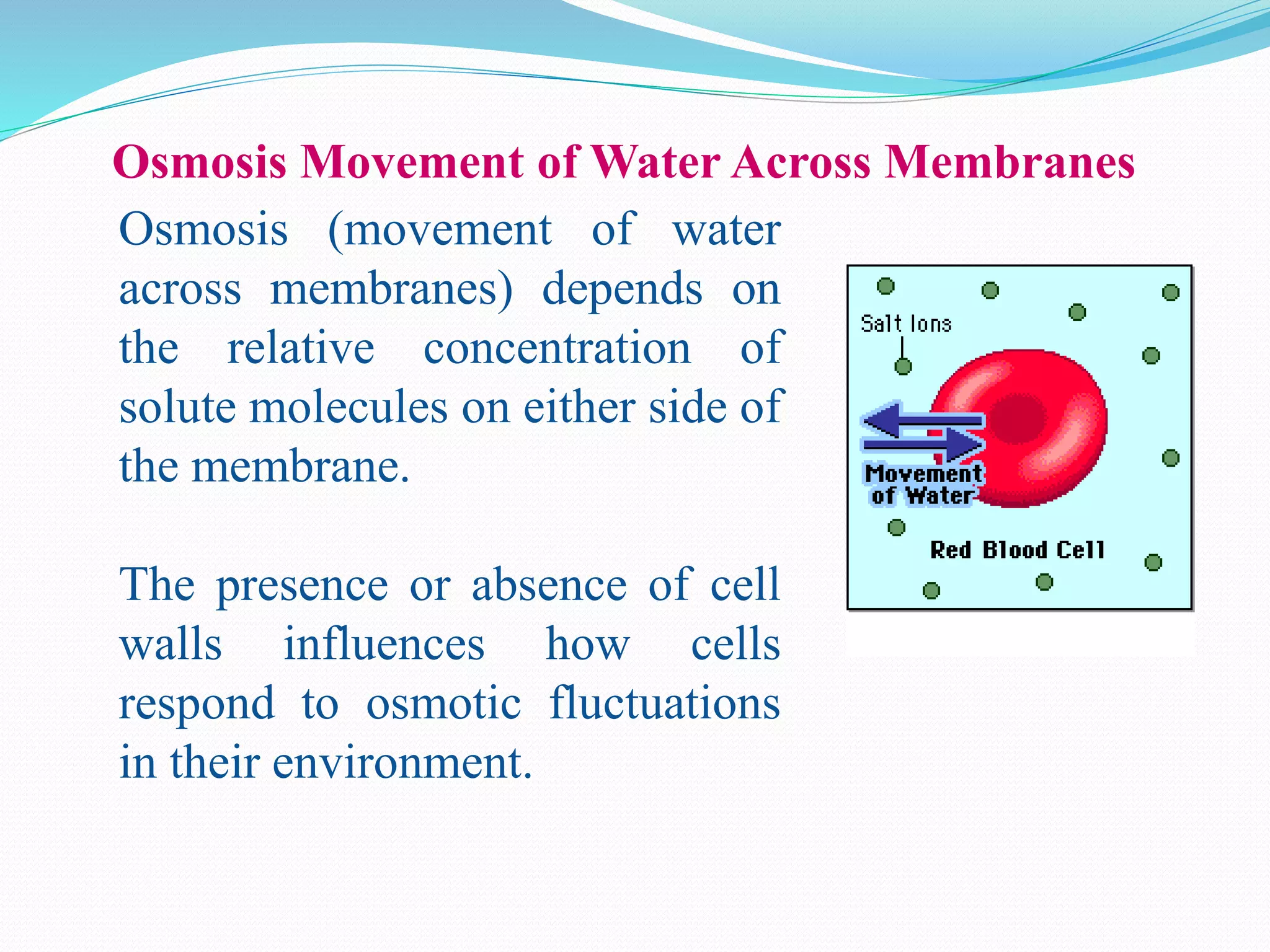 Osmosis Movement of Water Across Membranes

Osmosis (movement of water across membranes) depends on the relative concentration of solute molecules on either side of the membrane.

The presence or absence of cell walls influences how cells respond to osmotic fluctuations in their environment.

Salt Ions

Movement of Water

Red Blood Cell